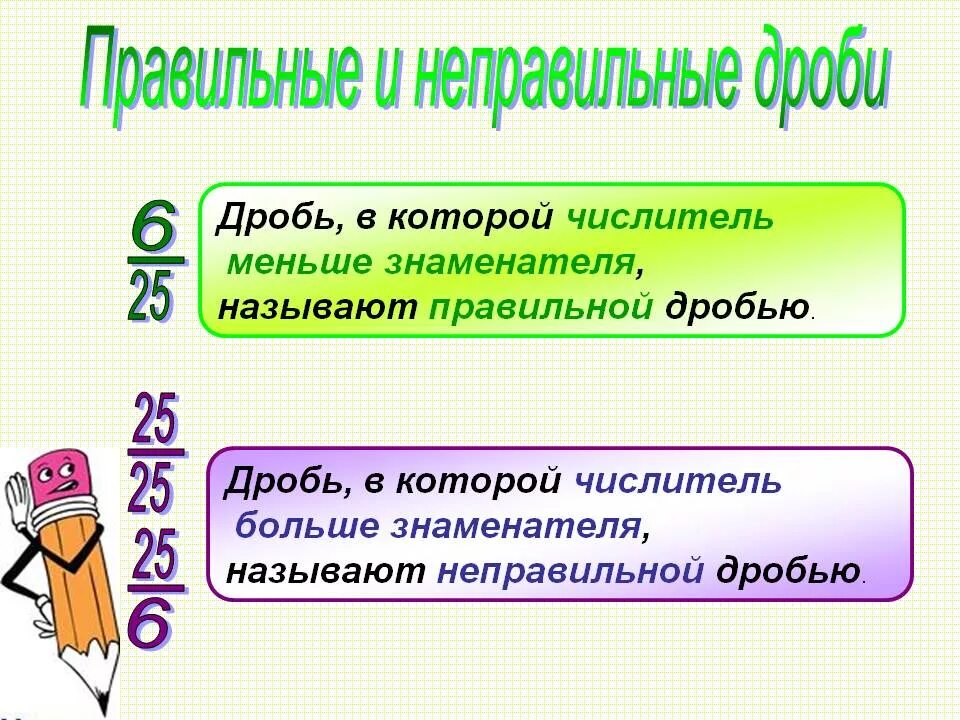 Правильные и неправильные дроби

$\frac{6}{25}$

Дробь, в которой числитель меньше знаменателя, называют правильной дробью.

$\frac{25}{25}$

$\frac{25}{6}$

Дробь, в которой числитель больше знаменателя, называют неправильной дробью.